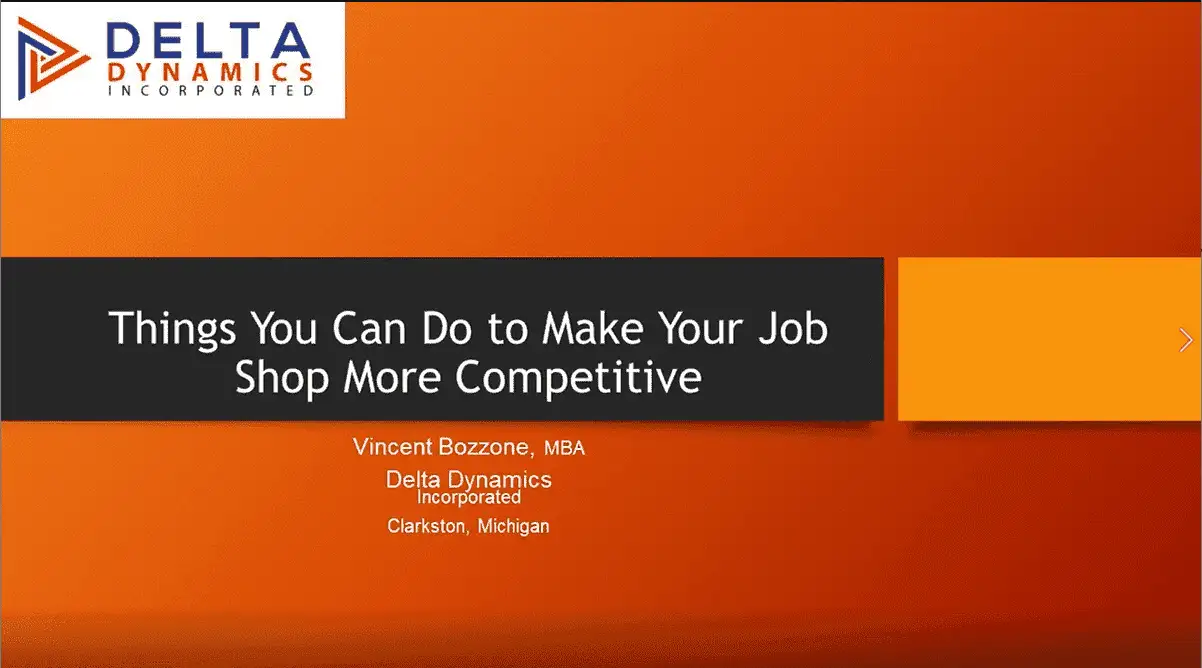 DELTA
DYNAMICS
INCORPORATED

Things You Can Do to Make Your Job Shop More Competitive

Vincent Bozzone, MBA
Delta Dynamics
Incorporated
Clarkston, Michigan